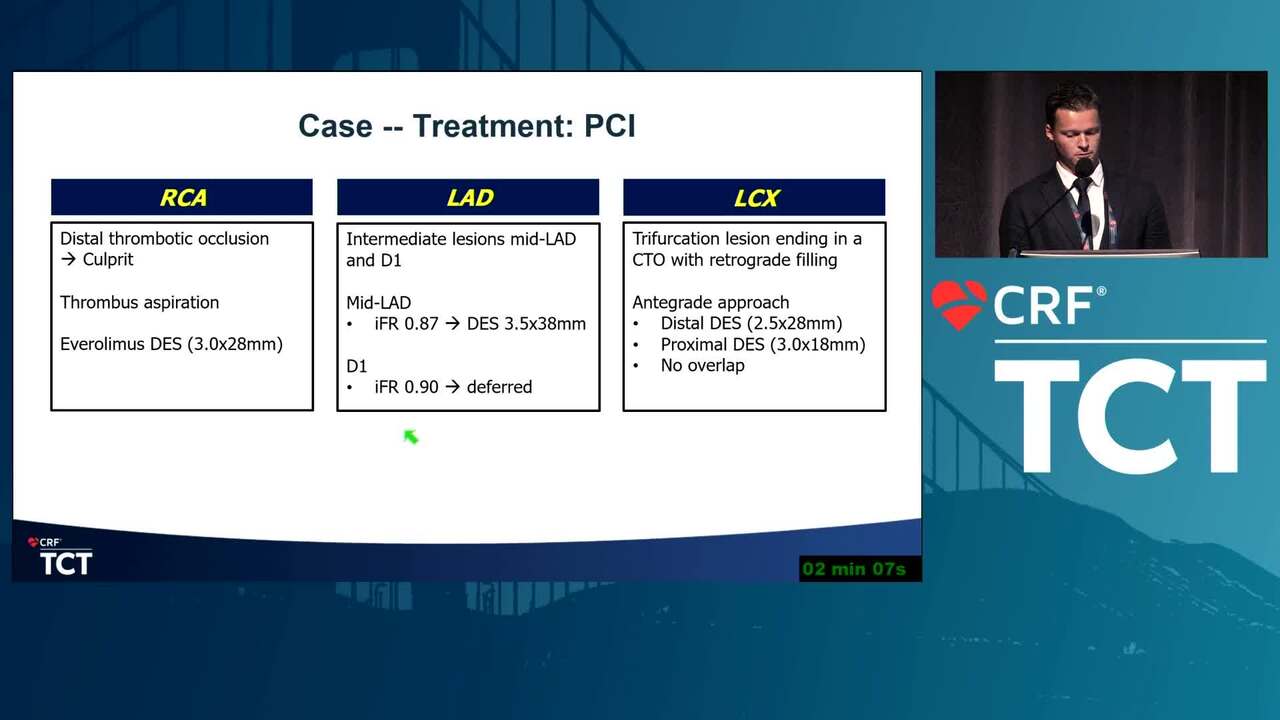 Case -- Treatment: PCI

RCA

Distal thrombotic occlusion
→ Culprit

Thrombus aspiration

Everolimus DES (3.0x28mm)

LAD

Intermediate lesions mid-LAD and D1

Mid-LAD
• iFR 0.87 → DES 3.5x38mm

D1
• iFR 0.90 → deferred

LCX

Trifurcation lesion ending in a CTO with retrograde filling

Antegrade approach
• Distal DES (2.5x28mm)
• Proximal DES (3.0x18mm)
• No overlap

CRF® TCT

02 min 07s

CRF® TCT